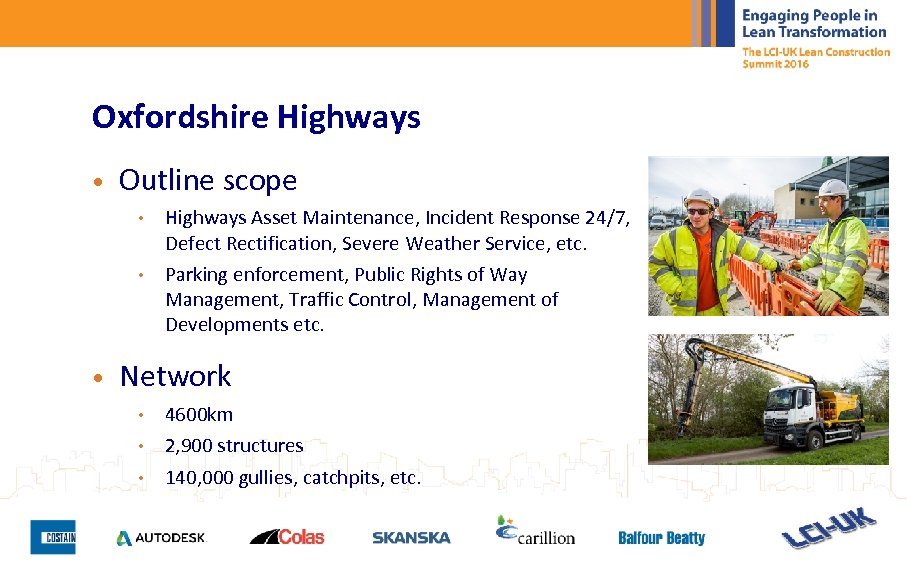 Engaging People in Lean Transformation
The LCI-UK Lean Construction Summit 2016

Oxfordshire Highways

• Outline scope
  • Highways Asset Maintenance, Incident Response 24/7, Defect Rectification, Severe Weather Service, etc.
  • Parking enforcement, Public Rights of Way Management, Traffic Control, Management of Developments etc.

• Network
  • 4600km
  • 2,900 structures
  • 140,000 gullies, catchpits, etc.

COSTAIN AUTODESK Colas SKANSKA carillion Balfour Beatty LCI-UK